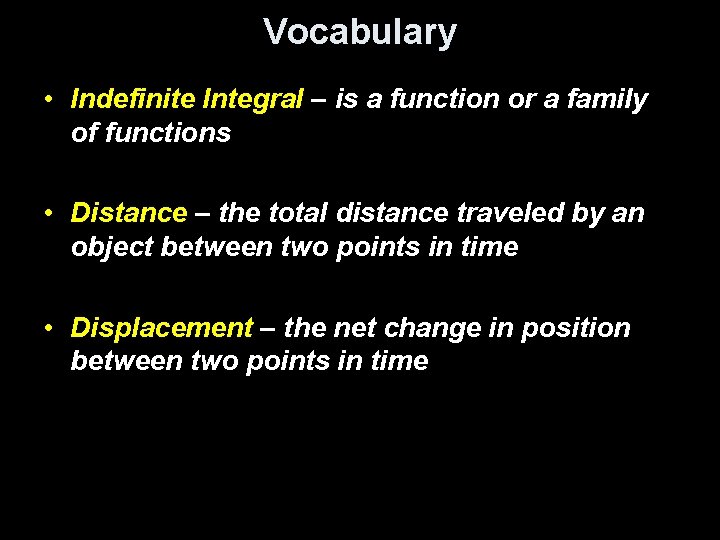 Vocabulary

• Indefinite Integral – is a function or a family of functions

• Distance – the total distance traveled by an object between two points in time

• Displacement – the net change in position between two points in time